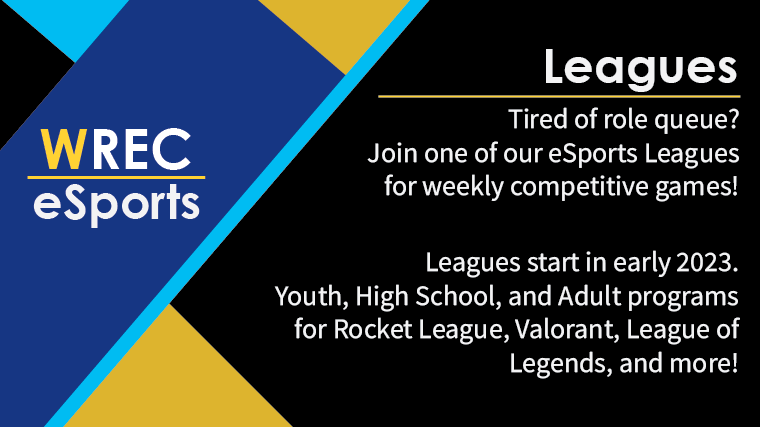 WREC
eSports

Leagues

Tired of role queue?
Join one of our eSports Leagues for weekly competitive games!

Leagues start in early 2023.
Youth, High School, and Adult programs for Rocket League, Valorant, League of Legends, and more!